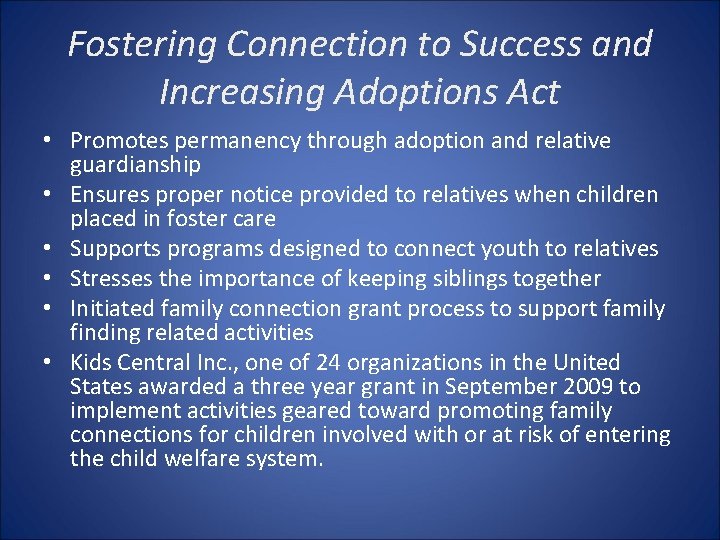 Fostering Connection to Success and Increasing Adoptions Act

• Promotes permanency through adoption and relative guardianship
• Ensures proper notice provided to relatives when children placed in foster care
• Supports programs designed to connect youth to relatives
• Stresses the importance of keeping siblings together
• Initiated family connection grant process to support family finding related activities
• Kids Central Inc., one of 24 organizations in the United States awarded a three year grant in September 2009 to implement activities geared toward promoting family connections for children involved with or at risk of entering the child welfare system.